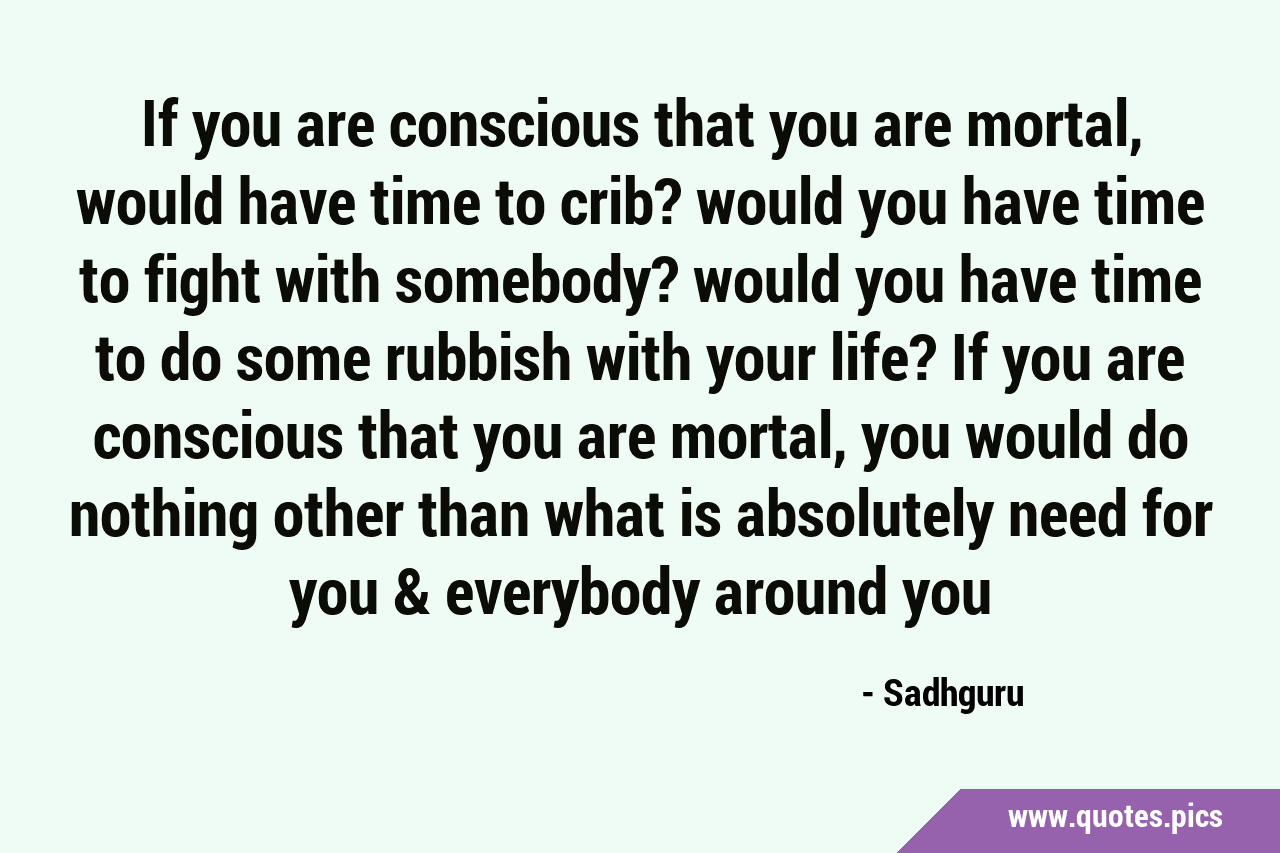 If you are conscious that you are mortal, would have time to crib? would you have time to fight with somebody? would you have time to do some rubbish with your life? If you are conscious that you are mortal, you would do nothing other than what is absolutely need for you & everybody around you

- Sadhguru

www.quotes.pics